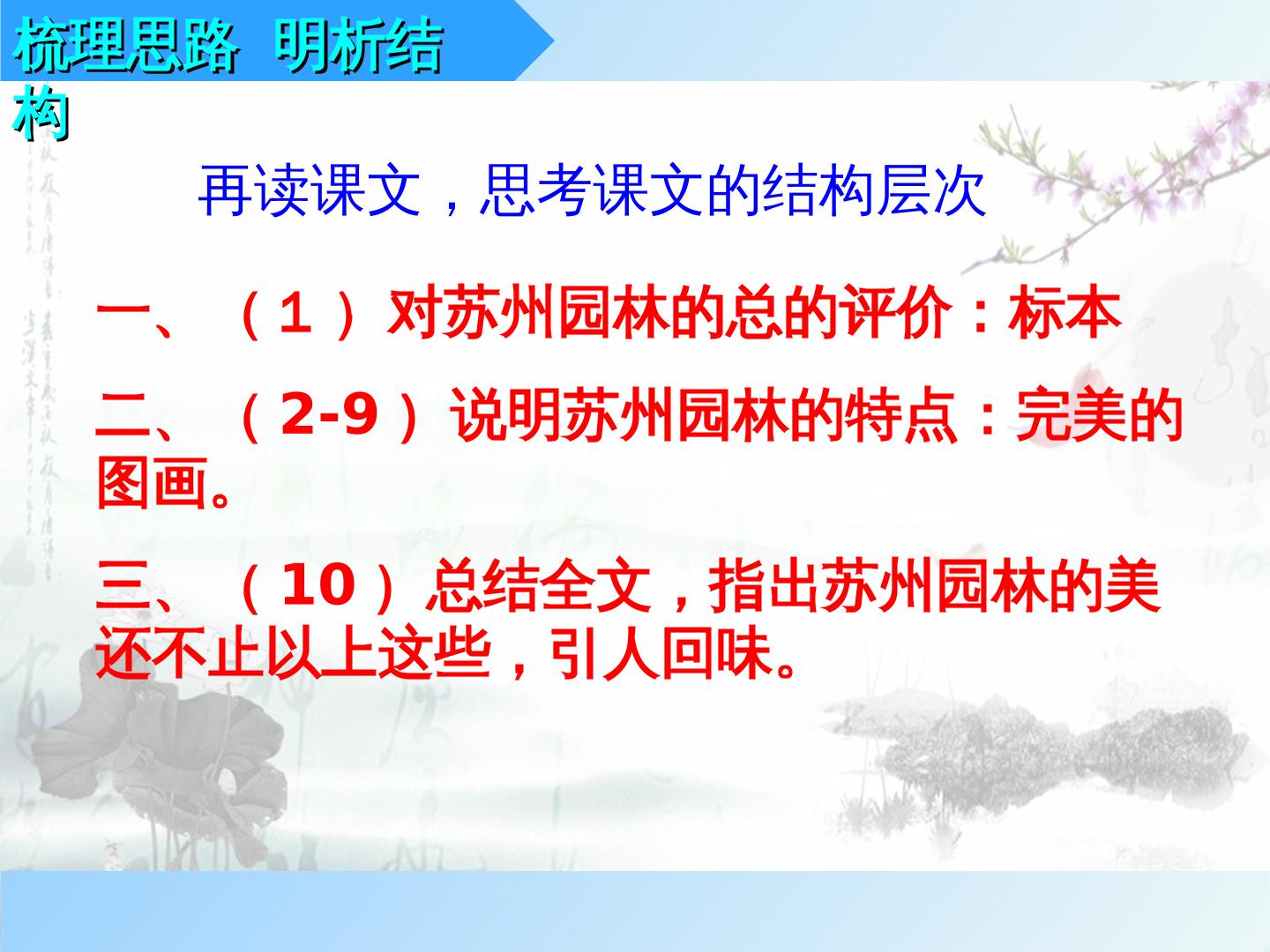 梳理思路 明析结构

再读课文，思考课文的结构层次

一、（1）对苏州园林的总的评价：标本

二、（2-9）说明苏州园林的特点：完美的图画。

三、（10）总结全文，指出苏州园林的美还不止以上这些，引人回味。